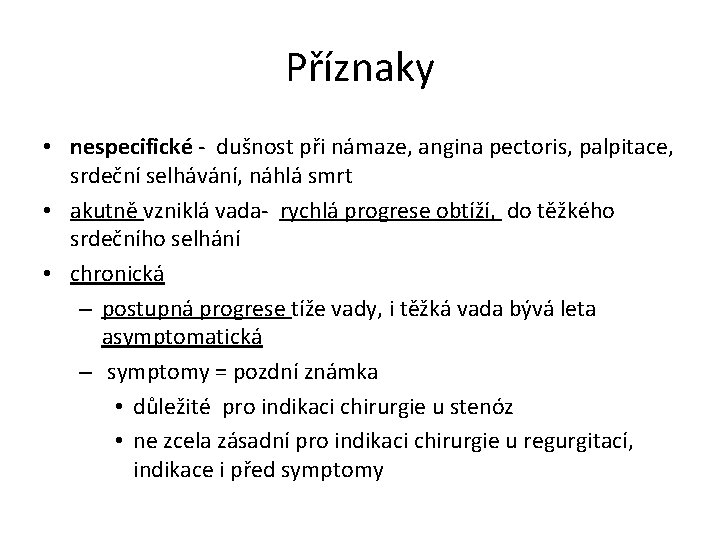 Příznaky

• nespecifické - dušnost při námaze, angina pectoris, palpitace, srdeční selhávání, náhlá smrt
• akutně vzniklá vada- rychlá progrese obtíží, do těžkého srdečního selhání
• chronická
– postupná progrese tíže vady, i těžká vada bývá leta asymptomatická
– symptomy = pozdní známka
• důležité pro indikaci chirurgie u stenóz
• ne zcela zásadní pro indikaci chirurgie u regurgitací, indikace i před symptomy